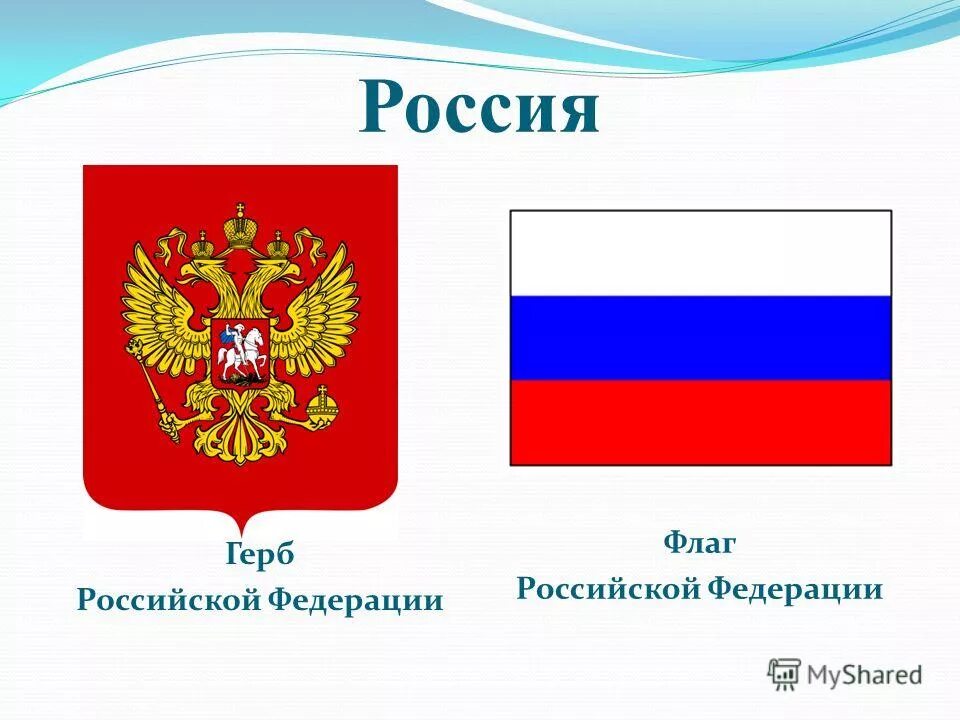 Россия

Герб
Российской Федерации

Флаг
Российской Федерации

MyShared